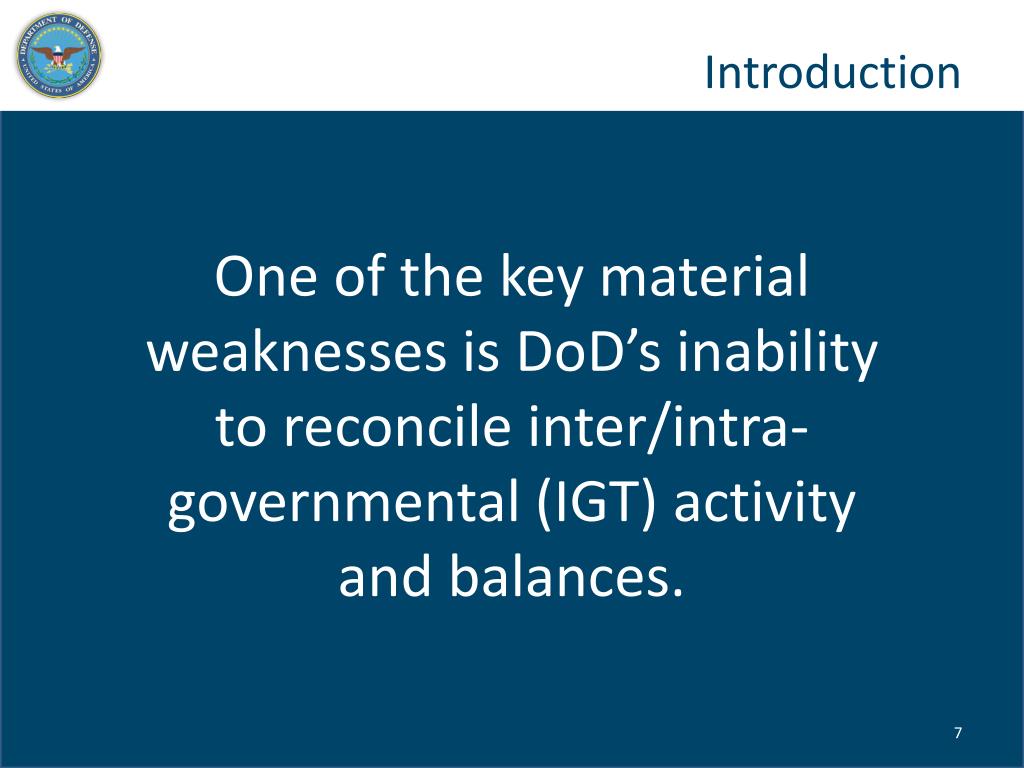 DEPARTMENT OF DEFENSE
UNITED STATES OF AMERICA

Introduction

One of the key material weaknesses is DoD’s inability to reconcile inter/intra-governmental (IGT) activity and balances.

7